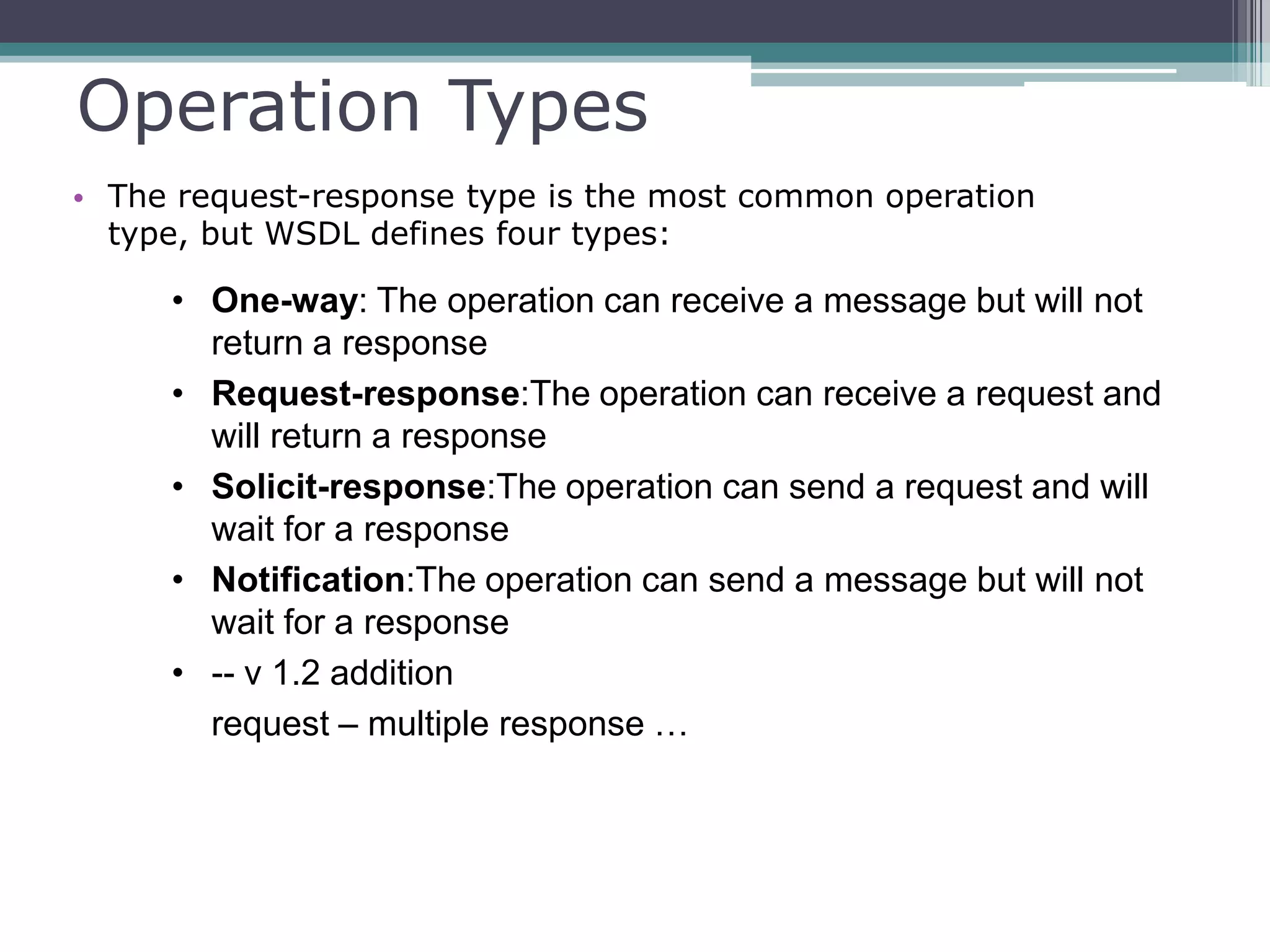 Operation Types

• The request-response type is the most common operation type, but WSDL defines four types:

• One-way: The operation can receive a message but will not return a response

• Request-response:The operation can receive a request and will return a response

• Solicit-response:The operation can send a request and will wait for a response

• Notification:The operation can send a message but will not wait for a response

• -- v 1.2 addition

request – multiple response …